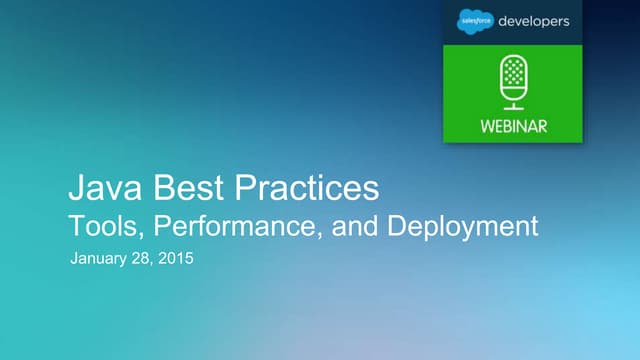 salesforce developers

WEBINAR

Java Best Practices
Tools, Performance, and Deployment
January 28, 2015